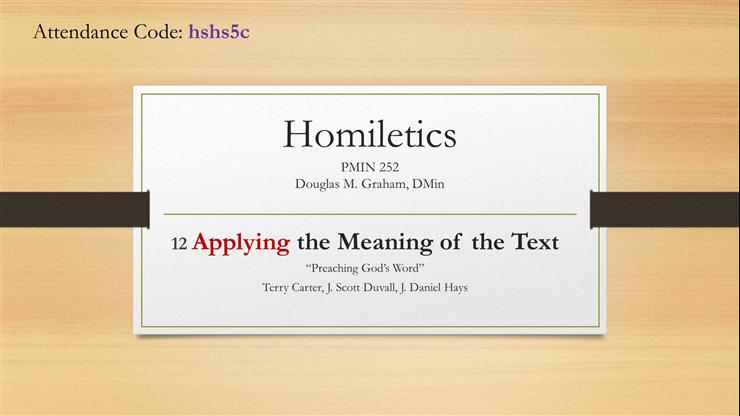 Attendance Code: hshs5c

Homiletics

PMIN 252
Douglas M. Graham, DMin

12 Applying the Meaning of the Text

"Preaching God's Word"
Terry Carter, J. Scott Duvall, J. Daniel Hays